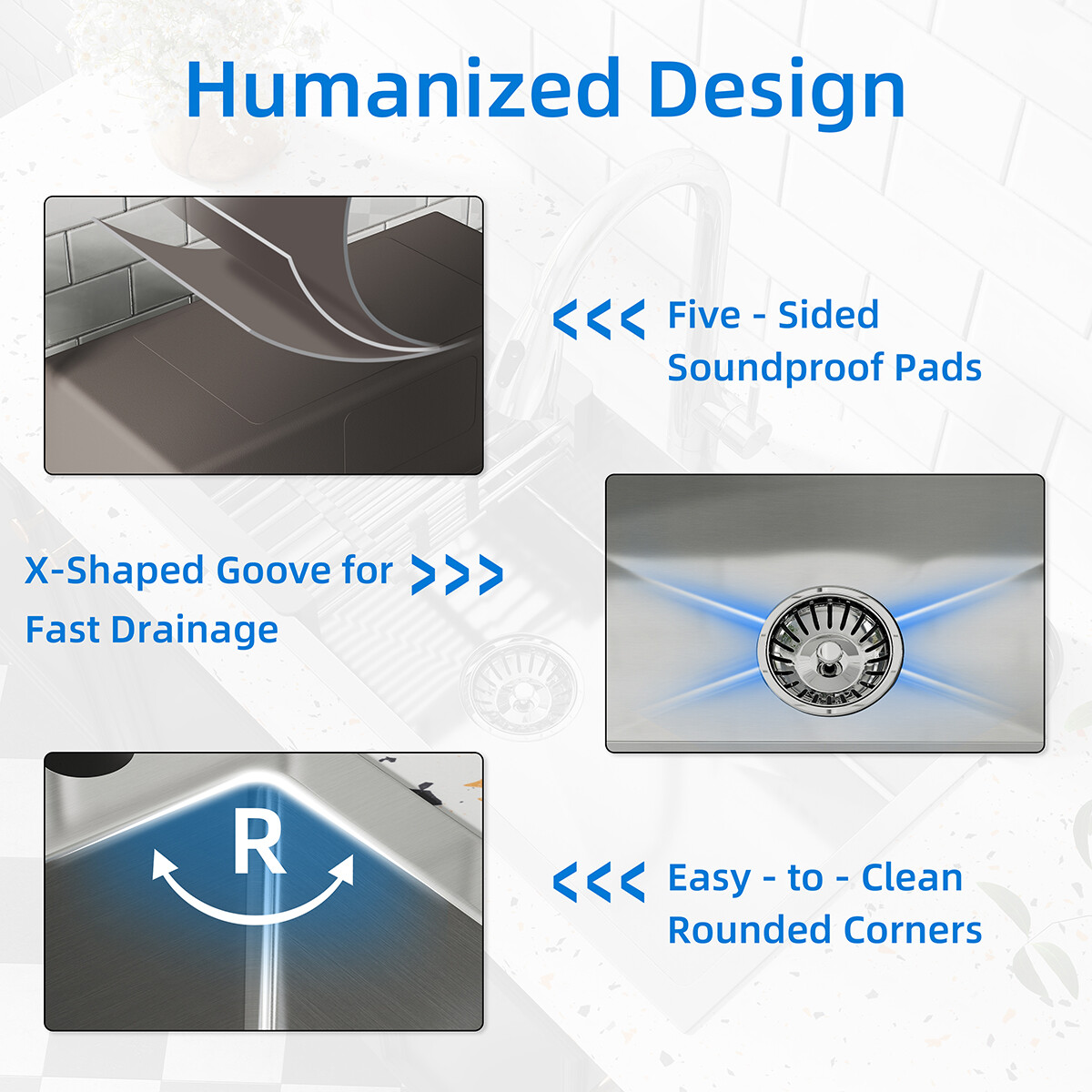 Humanized Design

<<< Five - Sided Soundproof Pads

X-Shaped Goove for >>> Fast Drainage

R

<<< Easy - to - Clean Rounded Corners